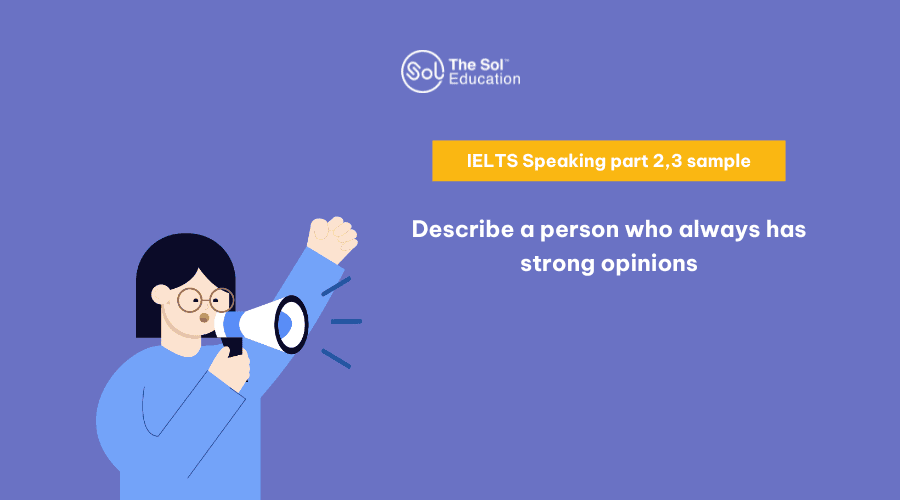 Sol The Sol™ Education

IELTS Speaking part 2,3 sample

Describe a person who always has strong opinions